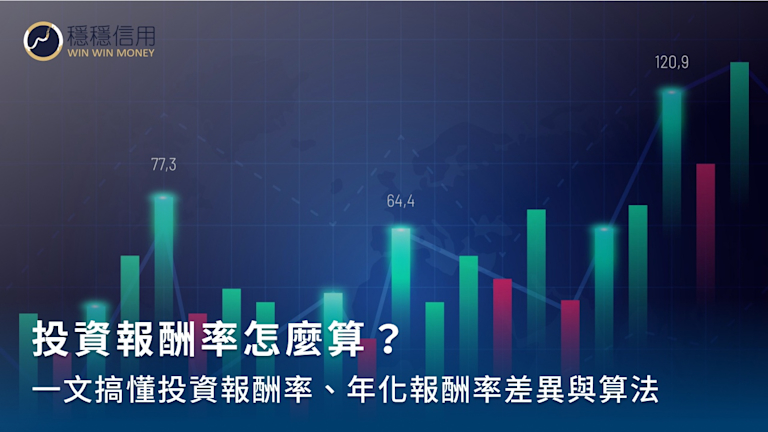 穩穩信用
WIN WIN MONEY

77,3

64,4

120,9

投資報酬率怎麼算？

一文搞懂投資報酬率、年化報酬率差異與算法